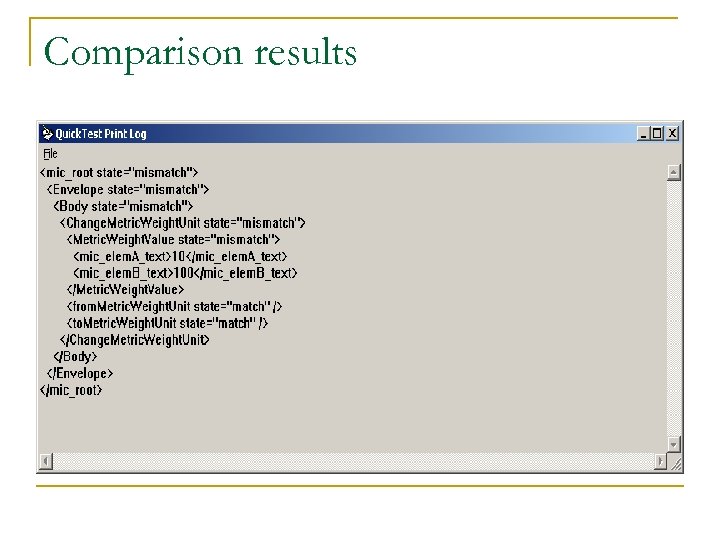 Comparison results

QuickTest Print Log

File

<mic_root state="mismatch">
<Envelope state="mismatch">
<Body state="mismatch">
<ChangeMetricWeightUnit state="mismatch">
<MetricWeightValue state="mismatch">
<mic_elemA_text>10</mic_elemA_text>
<mic_elemB_text>100</mic_elemB_text>
</MetricWeightValue>
<fromMetricWeightUnit state="match" />
<toMetricWeightUnit state="match" />
</ChangeMetricWeightUnit>
</Body>
</Envelope>
</mic_root>